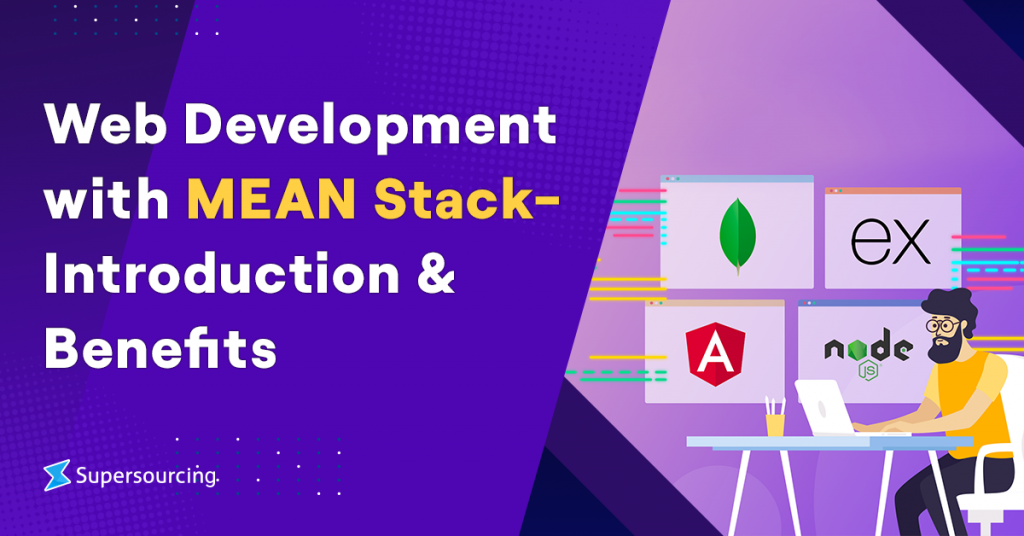 Web Development with MEAN Stack- Introduction & Benefits

ex

A

node
JS

Supersourcing